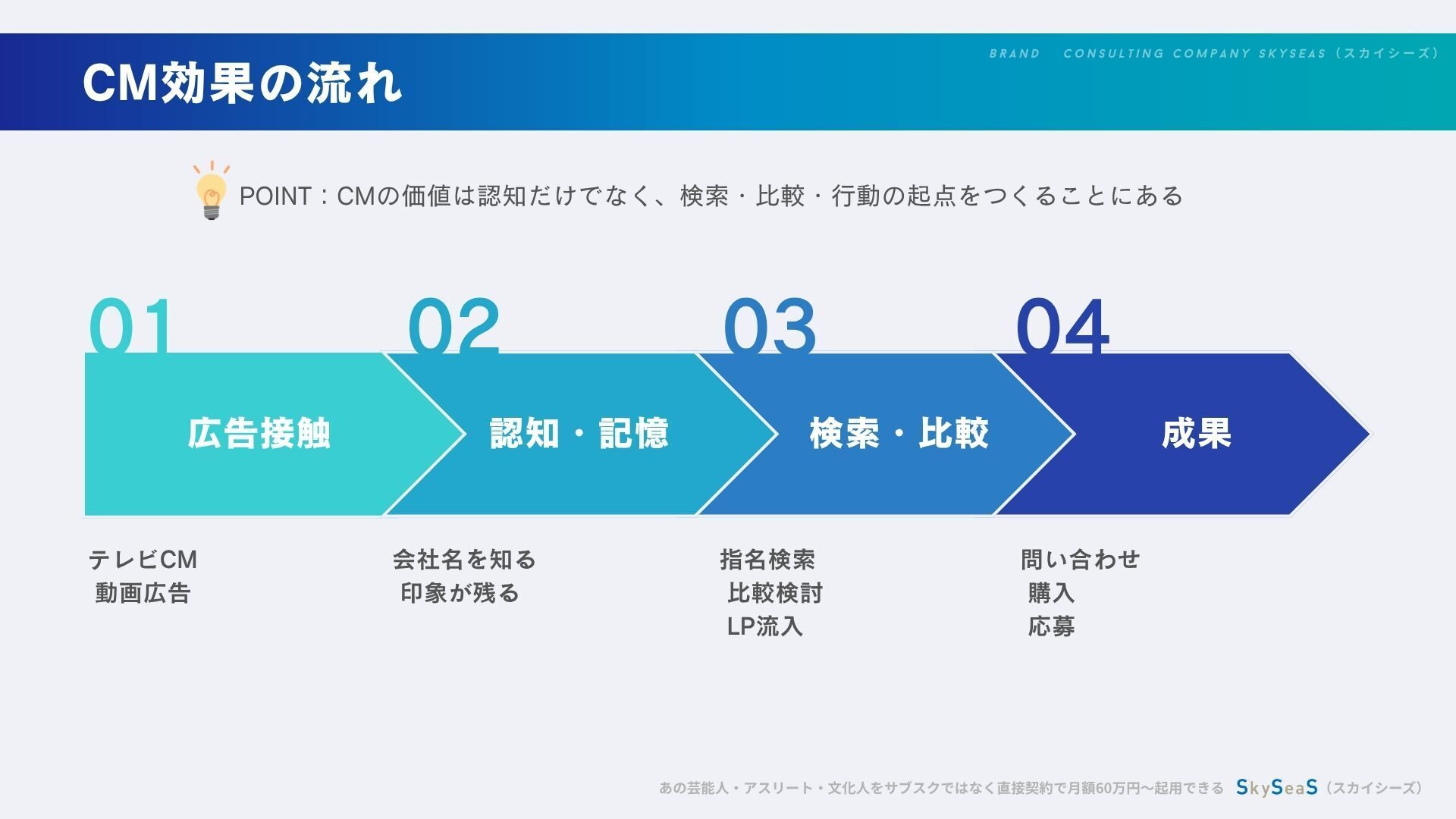 CM効果の流れ

BRAND CONSULTING COMPANY SKYSEAS（スカイシーズ）

POINT：CMの価値は認知だけでなく、検索・比較・行動の起点をつくることにある

01
広告接触
テレビCM
動画広告

02
認知・記憶
会社名を知る
印象が残る

03
検索・比較
指名検索
比較検討
LP流入

04
成果
問い合わせ
購入
応募

あの芸能人・アスリート・文化人をサブスクではなく直接契約で月額60万円〜起用できる SkySeaS（スカイシーズ）